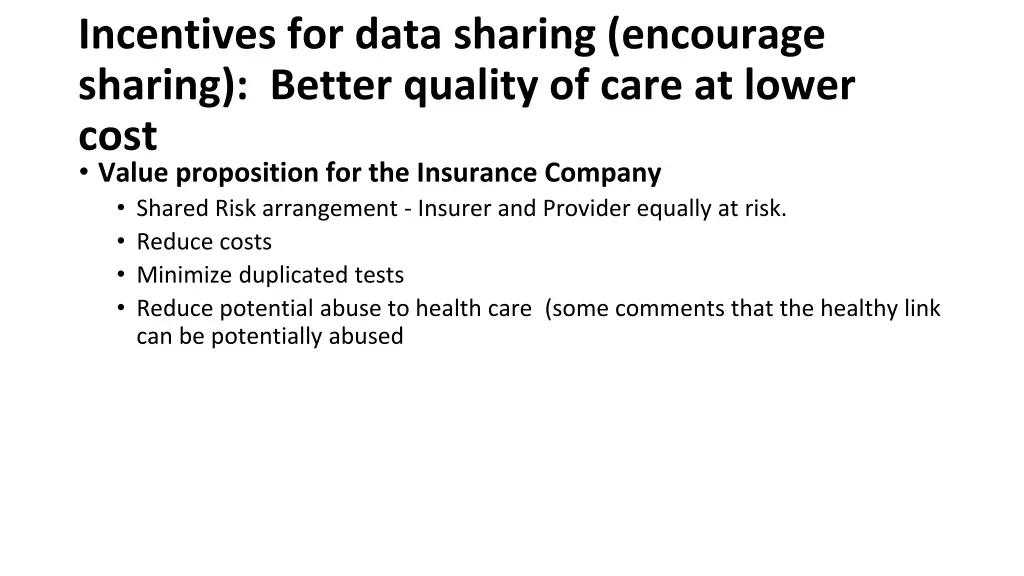 Incentives for data sharing (encourage sharing): Better quality of care at lower cost

• Value proposition for the Insurance Company
  • Shared Risk arrangement - Insurer and Provider equally at risk.
  • Reduce costs
  • Minimize duplicated tests
  • Reduce potential abuse to health care (some comments that the healthy link can be potentially abused